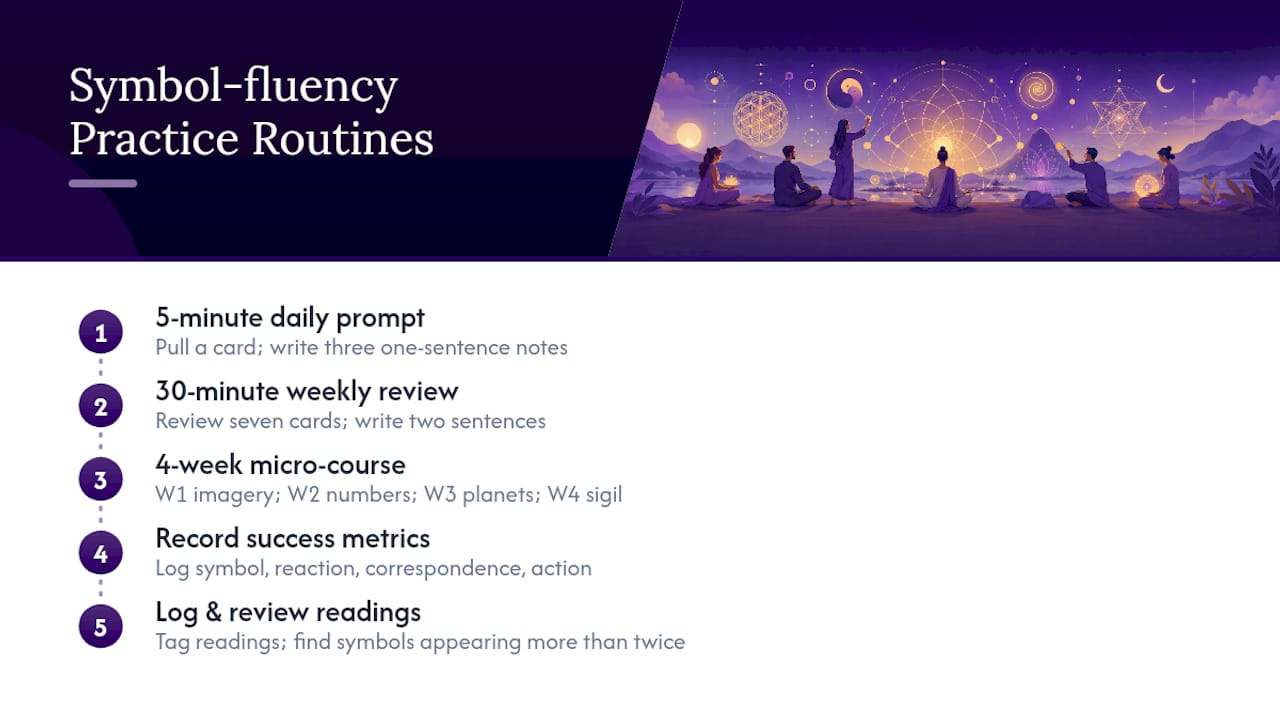 Symbol-fluency Practice Routines

1
5-minute daily prompt
Pull a card; write three one-sentence notes

2
30-minute weekly review
Review seven cards; write two sentences

3
4-week micro-course
W1 imagery; W2 numbers; W3 planets; W4 sigil

4
Record success metrics
Log symbol, reaction, correspondence, action

5
Log & review readings
Tag readings; find symbols appearing more than twice